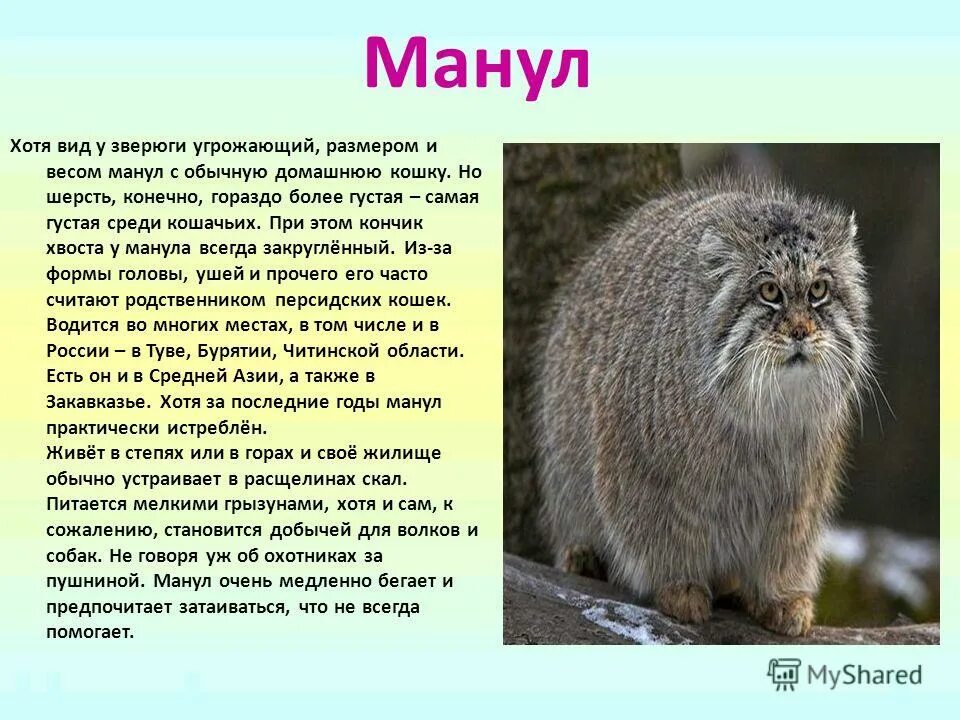 Манул

Хотя вид у зверюги угрожающий, размером и весом манул с обычную домашнюю кошку. Но шерсть, конечно, гораздо более густая – самая густая среди кошачьих. При этом кончик хвоста у манула всегда закруглённый. Из-за формы головы, ушей и прочего его часто считают родственником персидских кошек. Водится во многих местах, в том числе и в России – в Туве, Бурятии, Читинской области. Есть он и в Средней Азии, а также в Закавказье. Хотя за последние годы манул практически истреблён.
Живёт в степях или в горах и своё жилище обычно устраивает в расщелинах скал. Питается мелкими грызунами, хотя и сам, к сожалению, становится добычей для волков и собак. Не говоря уж об охотниках за пушниной. Манул очень медленно бегает и предпочитает затаиваться, что не всегда помогает.

MyShared